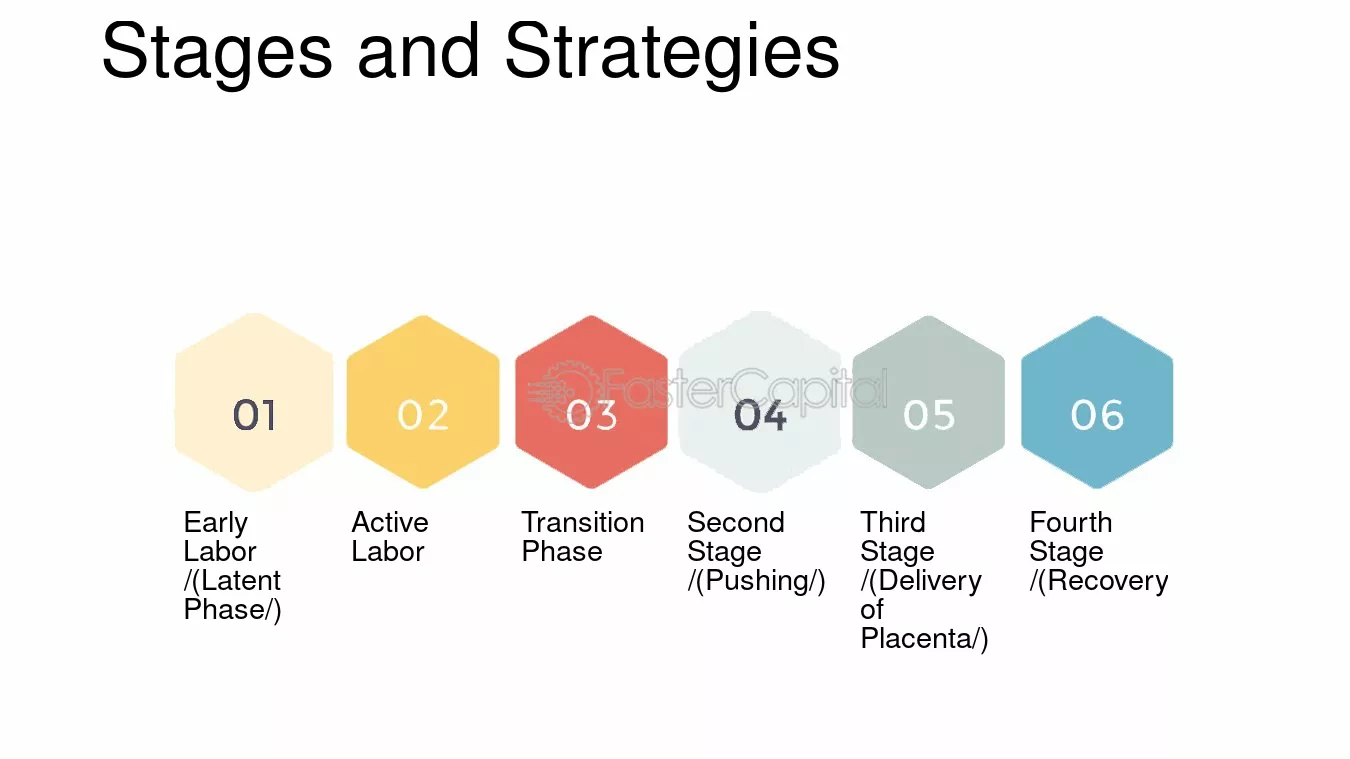 Stages and Strategies

01

Early Labor /(Latent Phase/)

02

Active Labor

03

Transition Phase

04

Second Stage /(Pushing/)

05

Third Stage /(Delivery of Placenta/)

06

Fourth Stage /(Recovery

FasterCapital